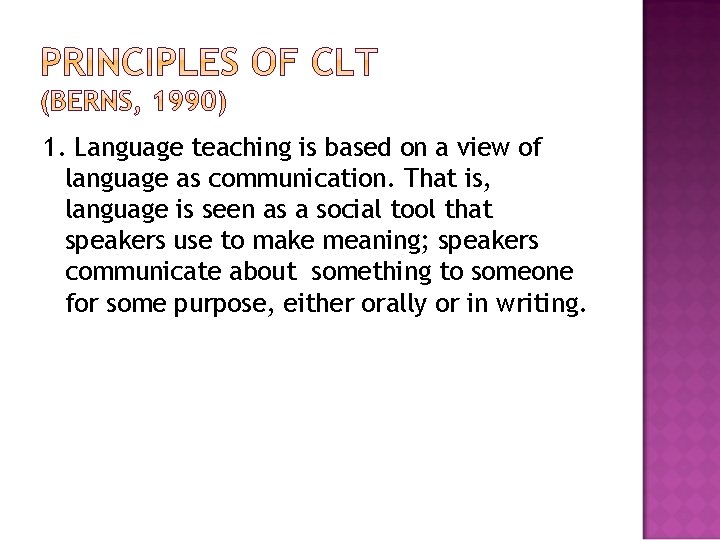 PRINCIPLES OF CLT
(BERNS, 1990)

1. Language teaching is based on a view of language as communication. That is, language is seen as a social tool that speakers use to make meaning; speakers communicate about something to someone for some purpose, either orally or in writing.